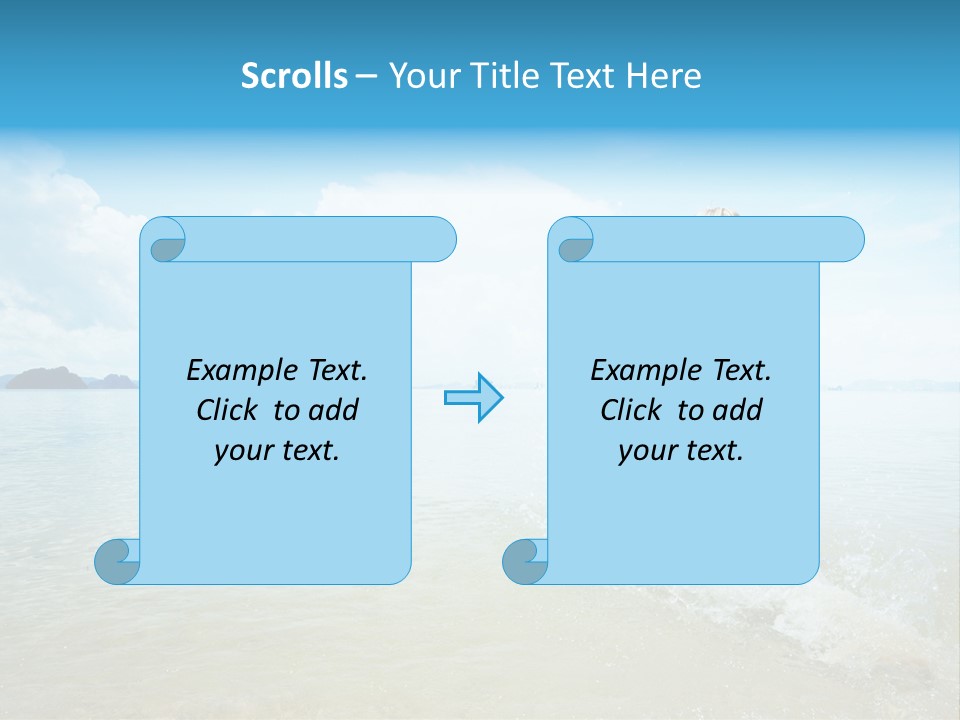 Scrolls – Your Title Text Here

Example Text. Click to add your text.

Example Text. Click to add your text.